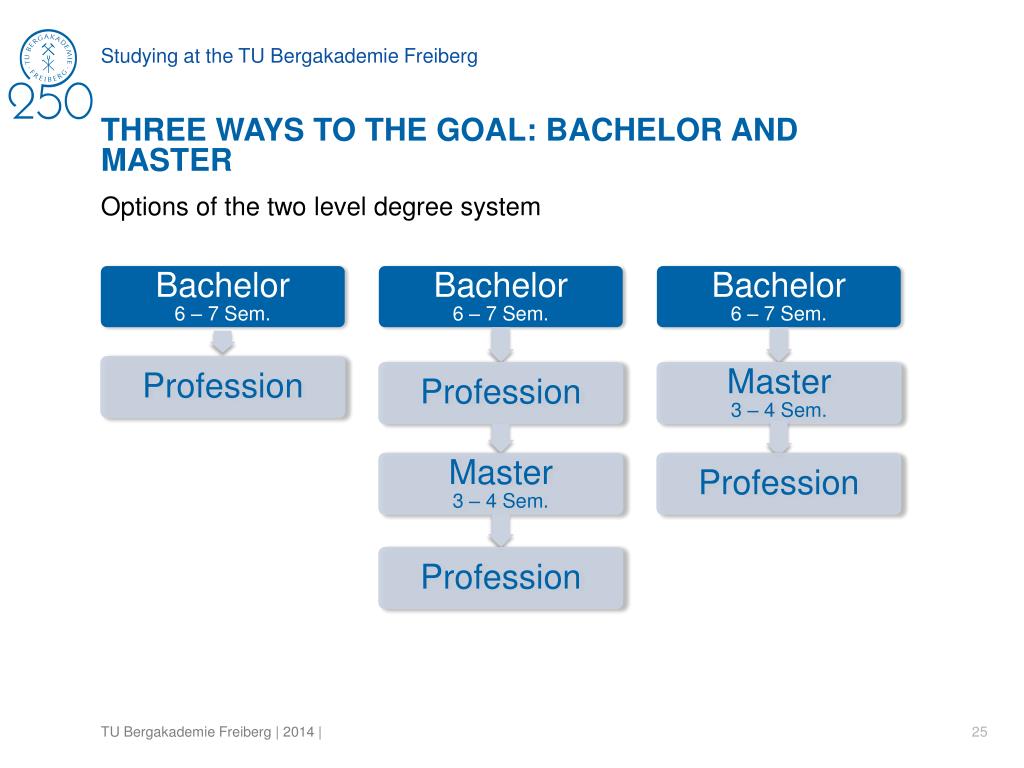 TU BERGAKADEMIE FREIBERG
250
Studying at the TU Bergakademie Freiberg

THREE WAYS TO THE GOAL: BACHELOR AND MASTER

Options of the two level degree system

Bachelor
6 – 7 Sem.

Profession

Bachelor
6 – 7 Sem.

Profession

Master
3 – 4 Sem.

Profession

Bachelor
6 – 7 Sem.

Master
3 – 4 Sem.

Profession

TU Bergakademie Freiberg | 2014 |

25